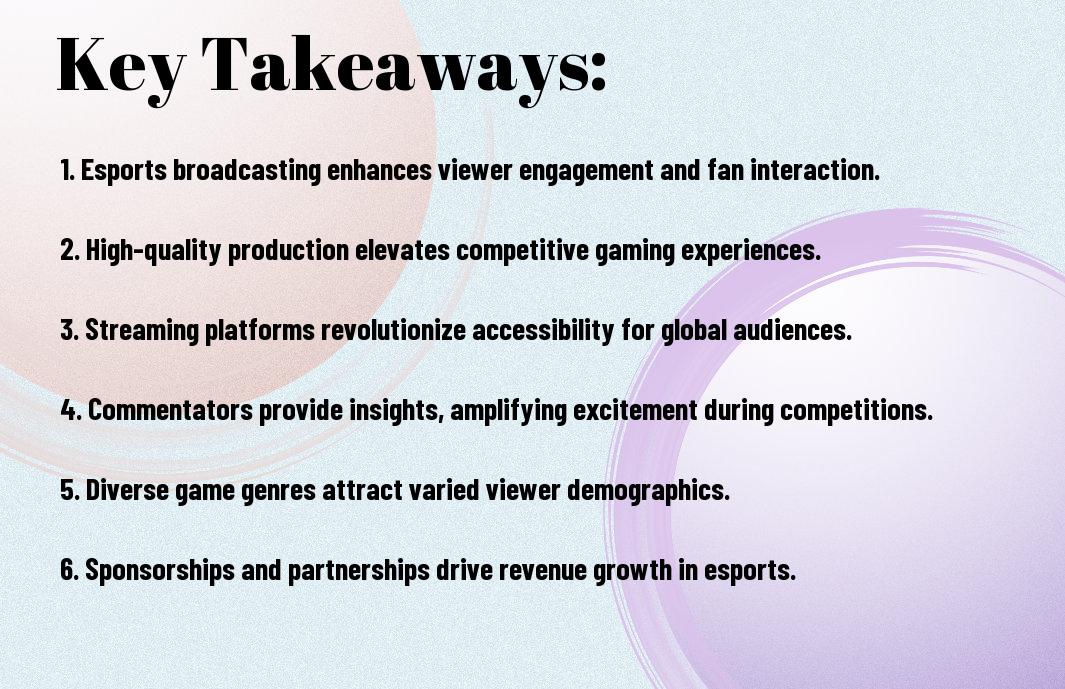 Key Takeaways:

1. Esports broadcasting enhances viewer engagement and fan interaction.

2. High-quality production elevates competitive gaming experiences.

3. Streaming platforms revolutionize accessibility for global audiences.

4. Commentators provide insights, amplifying excitement during competitions.

5. Diverse game genres attract varied viewer demographics.

6. Sponsorships and partnerships drive revenue growth in esports.